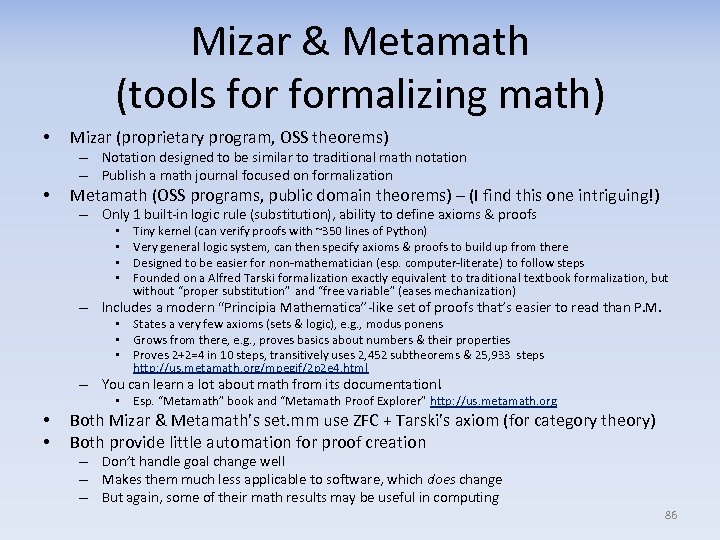 Mizar & Metamath
(tools for formalizing math)

• Mizar (proprietary program, OSS theorems)
  – Notation designed to be similar to traditional math notation
  – Publish a math journal focused on formalization
• Metamath (OSS programs, public domain theorems) – (I find this one intriguing!)
  – Only 1 built-in logic rule (substitution), ability to define axioms & proofs
    ▪ Tiny kernel (can verify proofs with ~350 lines of Python)
    ▪ Very general logic system, can then specify axioms & proofs to build up from there
    ▪ Designed to be easier for non-mathematician (esp. computer-literate) to follow steps
    ▪ Founded on a Alfred Tarski formalization exactly equivalent to traditional textbook formalization, but without "proper substitution" and "free variable" (eases mechanization)
  – Includes a modern "Principia Mathematica"-like set of proofs that's easier to read than P.M.
    ▪ States a very few axioms (sets & logic), e.g., modus ponens
    ▪ Grows from there, e.g., proves basics about numbers & their properties
    ▪ Proves 2+2=4 in 10 steps, transitively uses 2,452 subtheorems & 25,933 steps http://us.metamath.org/mpegif/2p2e4.html
  – You can learn a lot about math from its documentation!
    ▪ Esp. "Metamath" book and "Metamath Proof Explorer" http://us.metamath.org
• Both Mizar & Metamath's set.mm use ZFC + Tarski's axiom (for category theory)
• Both provide little automation for proof creation
  – Don't handle goal change well
  – Makes them much less applicable to software, which does change
  – But again, some of their math results may be useful in computing

86